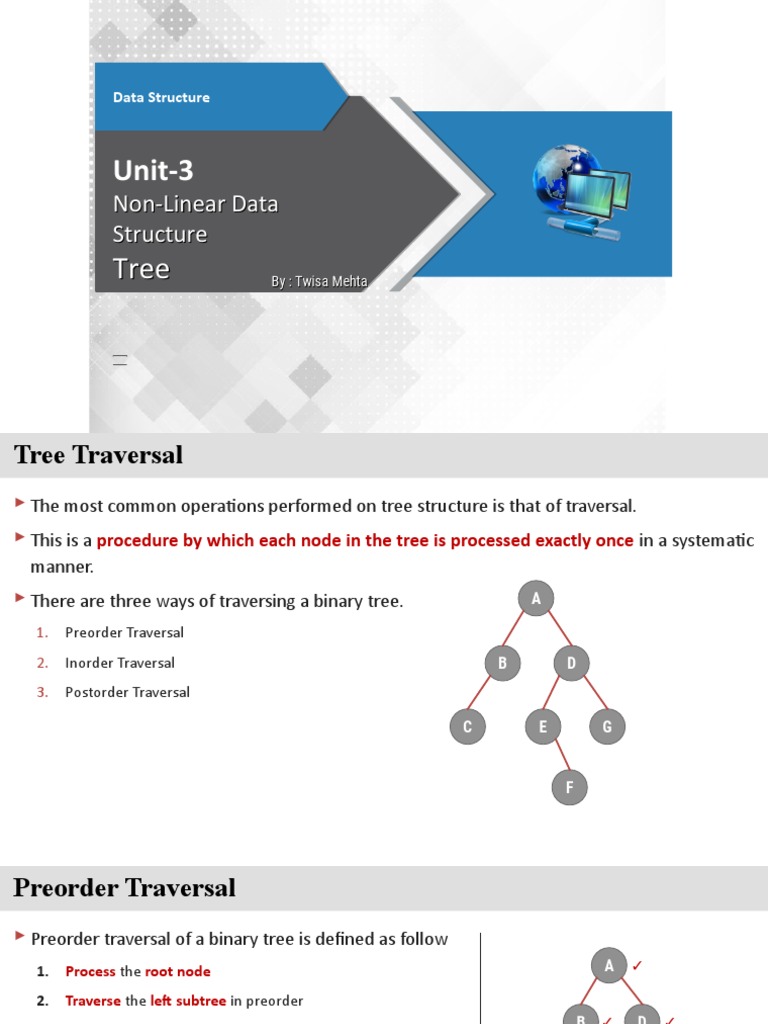 Data Structure

Unit-3
Non-Linear Data Structure
Tree

By : Twisa Mehta

Tree Traversal

The most common operations performed on tree structure is that of traversal.

This is a procedure by which each node in the tree is processed exactly once in a systematic manner.

There are three ways of traversing a binary tree.

1. Preorder Traversal
2. Inorder Traversal
3. Postorder Traversal

A
B
D
C
E
G
F

Preorder Traversal

Preorder traversal of a binary tree is defined as follow

1. Process the root node
2. Traverse the left subtree in preorder

A ✓
B ✓
D ✓